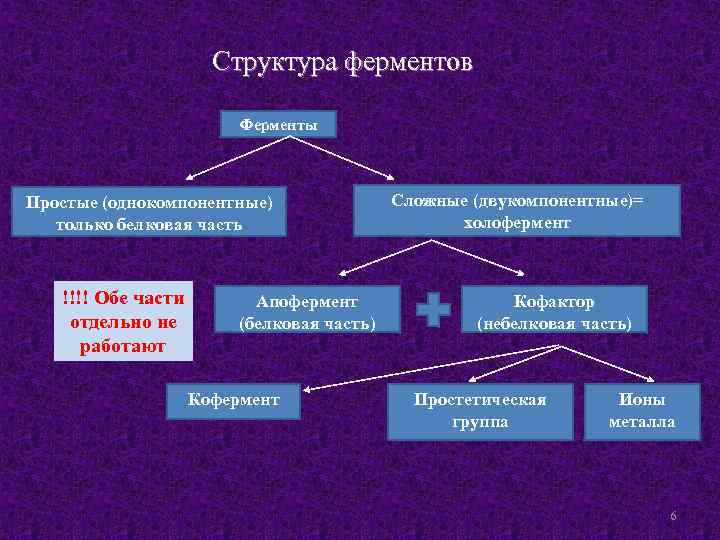 Структура ферментов

Ферменты

Простые (однокомпонентные) только белковая часть

Сложные (двукомпонентные)= холофермент

!!!! Обе части отдельно не работают

Апофермент (белковая часть)

Кофактор (небелковая часть)

Кофермент

Простетическая группа

Ионы металла

6